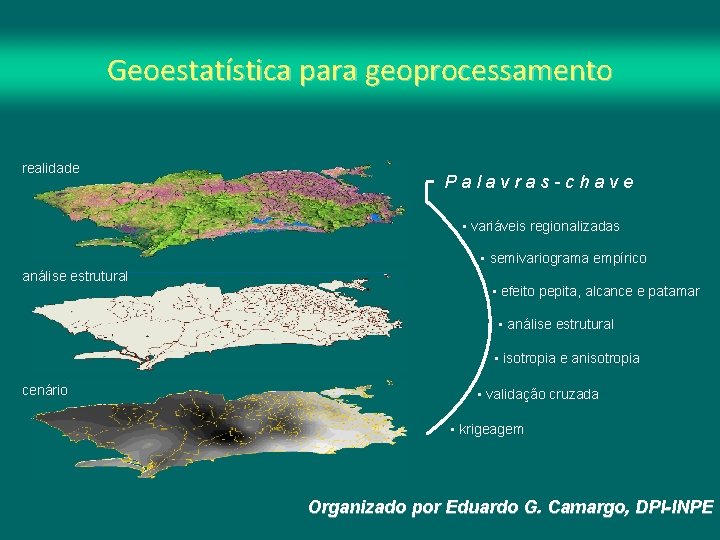 Geoestatística para geoprocessamento

realidade

análise estrutural

cenário

Palavras-chave

▪ variáveis regionalizadas

▪ semivariograma empírico

▪ efeito pepita, alcance e patamar

▪ análise estrutural

▪ isotropia e anisotropia

▪ validação cruzada

▪ krigeagem

Organizado por Eduardo G. Camargo, DPI-INPE